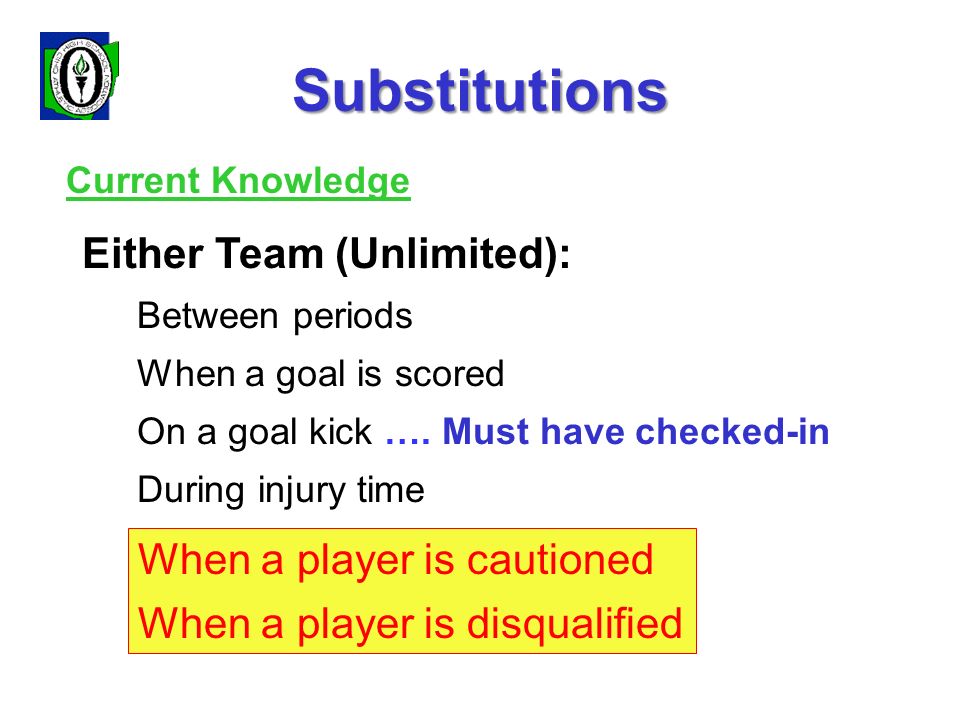 Substitutions

Current Knowledge

Either Team (Unlimited):

Between periods

When a goal is scored

On a goal kick …. Must have checked-in

During injury time

When a player is cautioned

When a player is disqualified